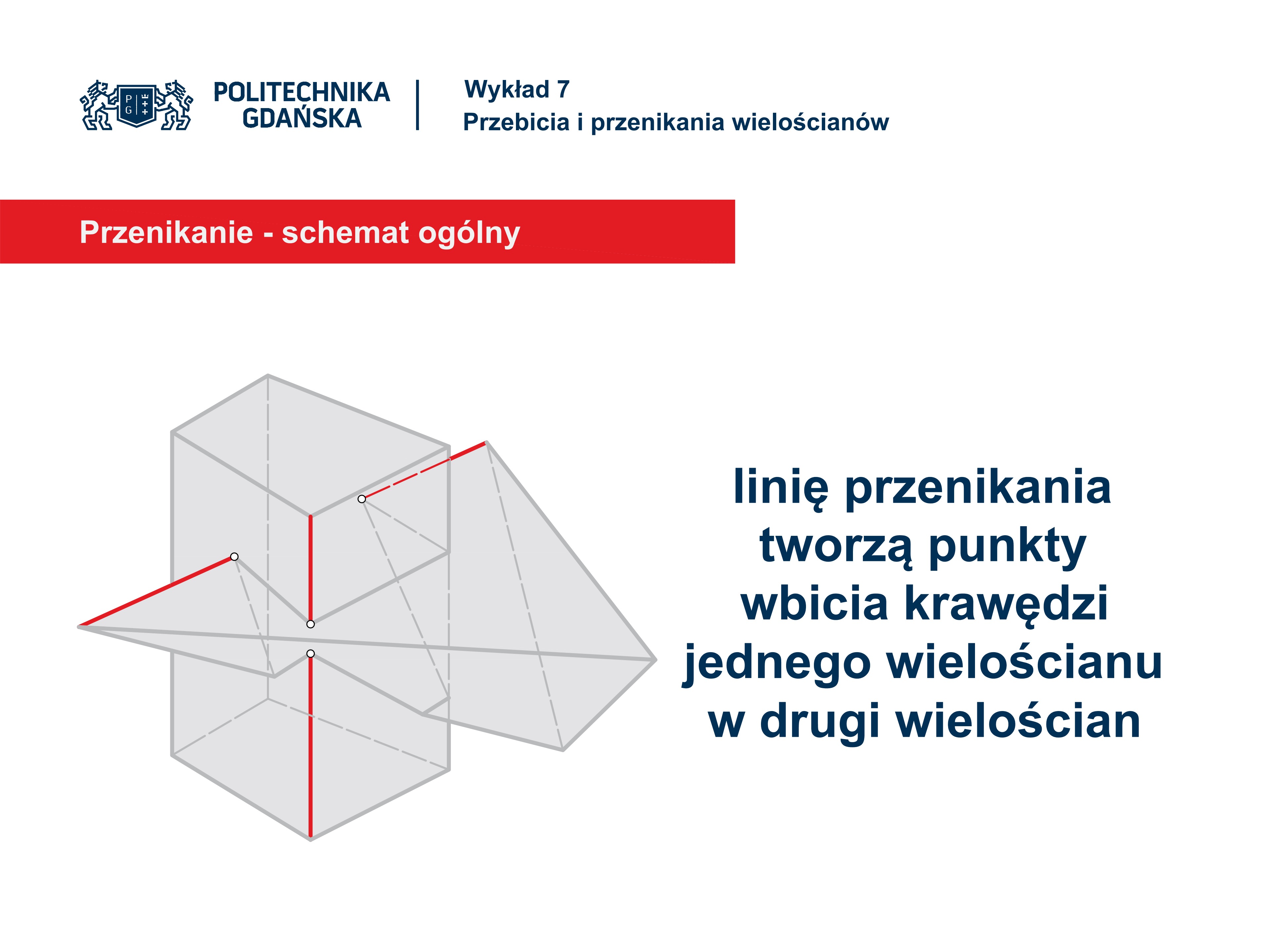 P G

POLITECHNIKA GDAŃSKA

Wykład 7
Przebicia i przenikania wielościanów

Przenikanie - schemat ogólny

linię przenikania tworzą punkty wbicia krawędzi jednego wielościanu w drugi wielościan